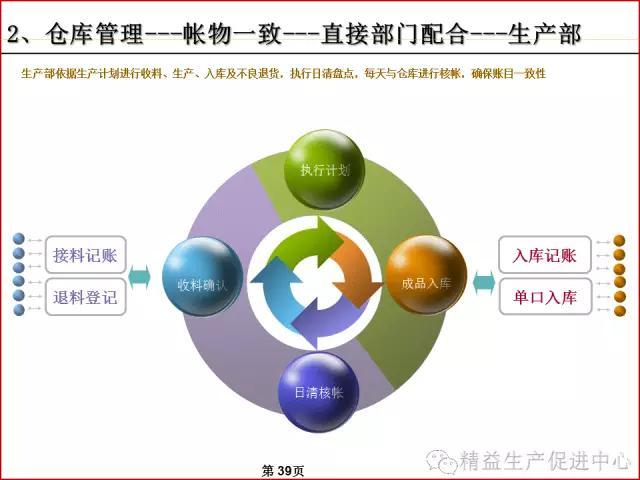 2、仓库管理---帐物一致---直接部门配合---生产部

生产部依据生产计划进行收料、生产、入库及不良退货，执行日清盘点，每天与仓库进行核帐，确保账目一致性

执行计划

接料记账

退料登记

收料确认

成品入库

入库记账

单口入库

日清核帐

第39页

精益生产促进中心